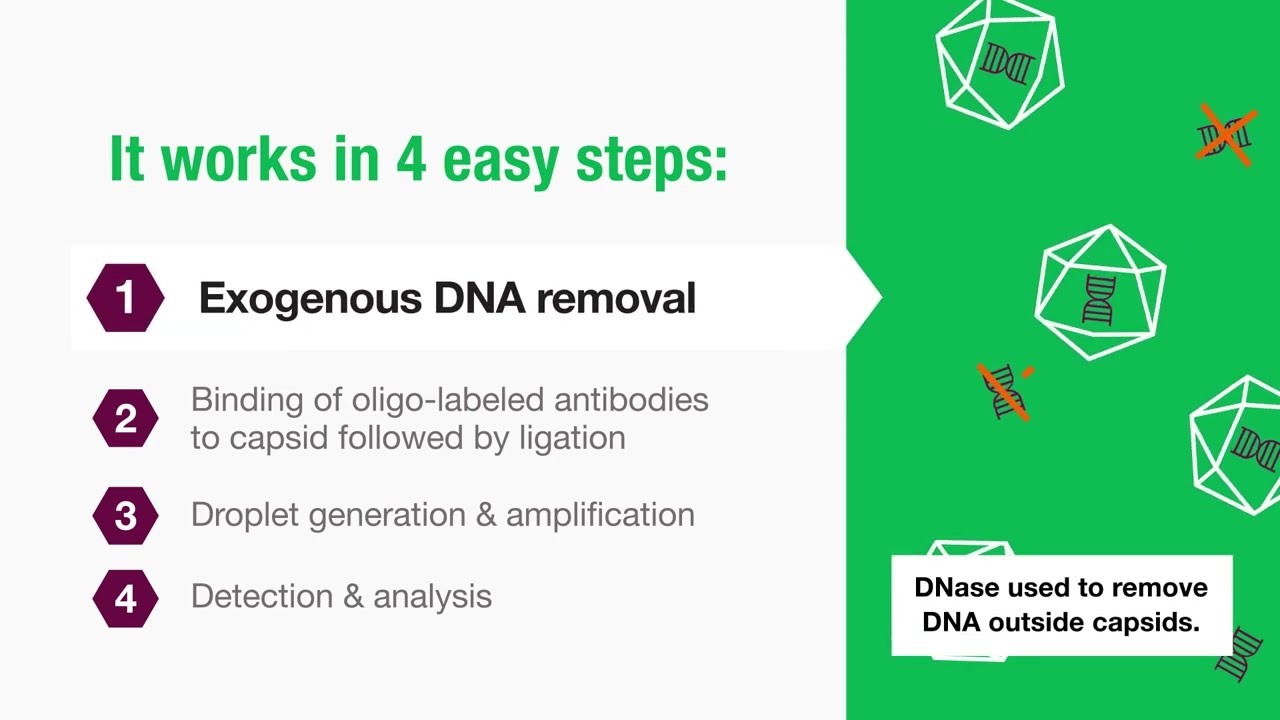 It works in 4 easy steps:

1 Exogenous DNA removal

2 Binding of oligo-labeled antibodies to capsid followed by ligation

3 Droplet generation & amplification

4 Detection & analysis

DNase used to remove DNA outside capsids.